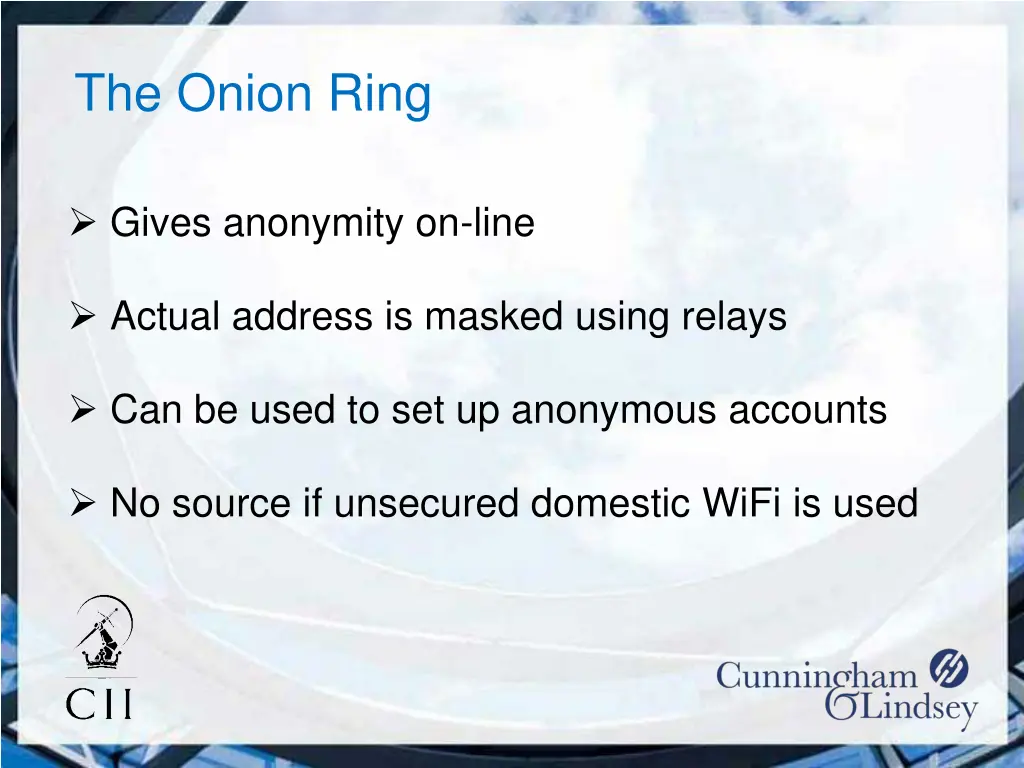 The Onion Ring

➢ Gives anonymity on-line

➢ Actual address is masked using relays

➢ Can be used to set up anonymous accounts

➢ No source if unsecured domestic WiFi is used

CII

Cunningham Lindsey